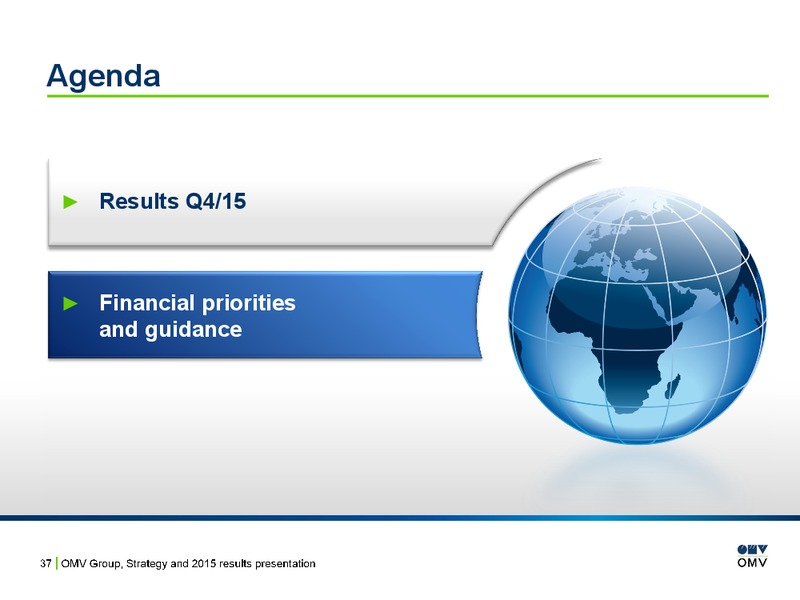 Agenda

► Results Q4/15

► Financial priorities and guidance

37 | OMV Group, Strategy and 2015 results presentation

OMV